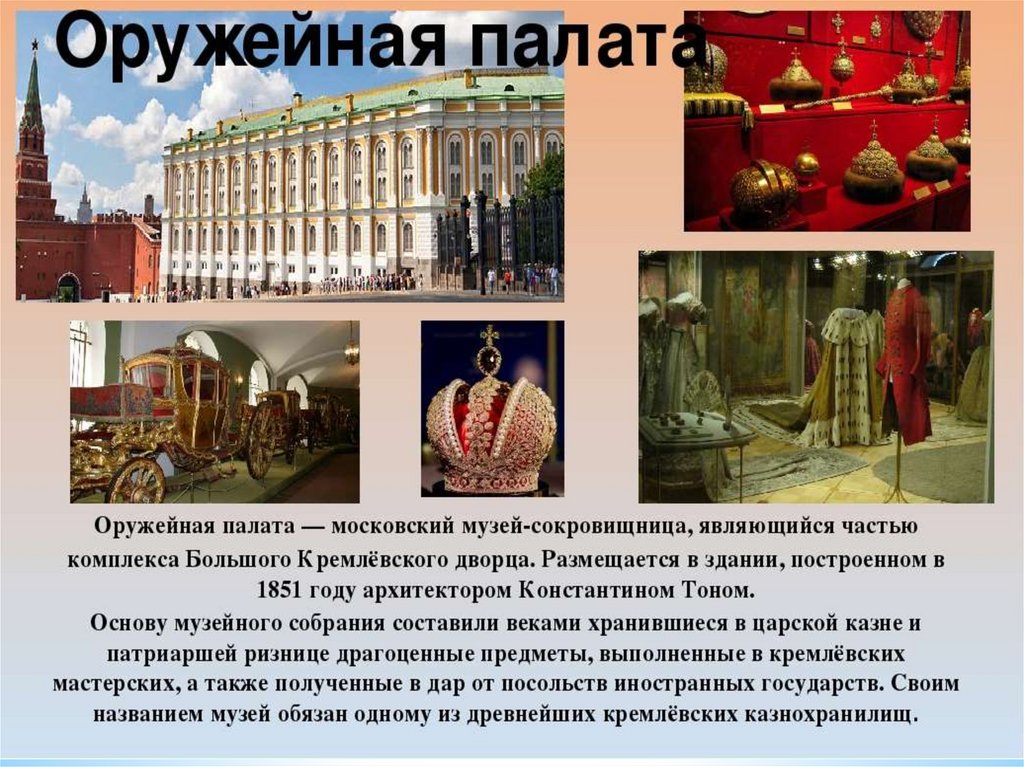 Оружейная палата

Оружейная палата — московский музей-сокровищница, являющийся частью комплекса Большого Кремлёвского дворца. Размещается в здании, построенном в 1851 году архитектором Константином Тоном.
Основу музейного собрания составили веками хранившиеся в царской казне и патриаршей ризнице драгоценные предметы, выполненные в кремлёвских мастерских, а также полученные в дар от посольств иностранных государств. Своим названием музей обязан одному из древнейших кремлёвских казнохранилищ.